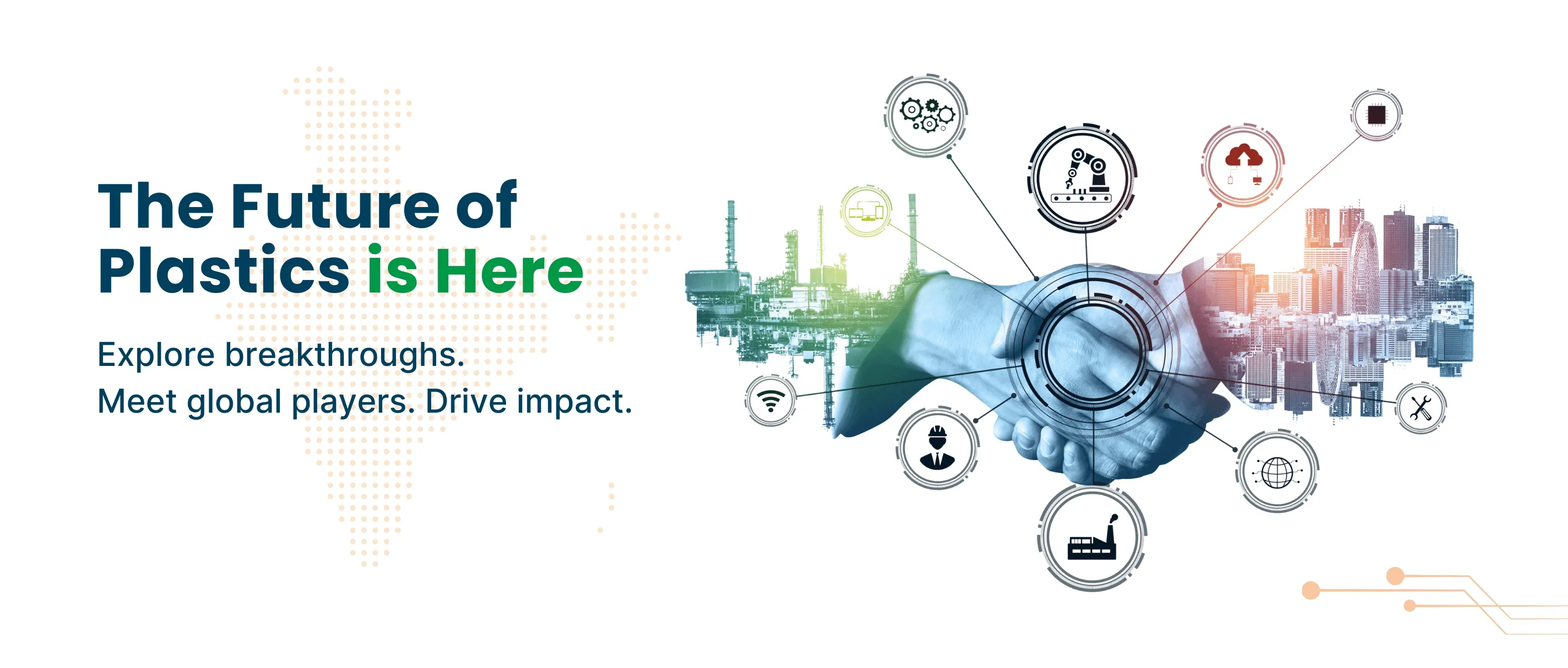 The Future of Plastics is Here

Explore breakthroughs.
Meet global players. Drive impact.